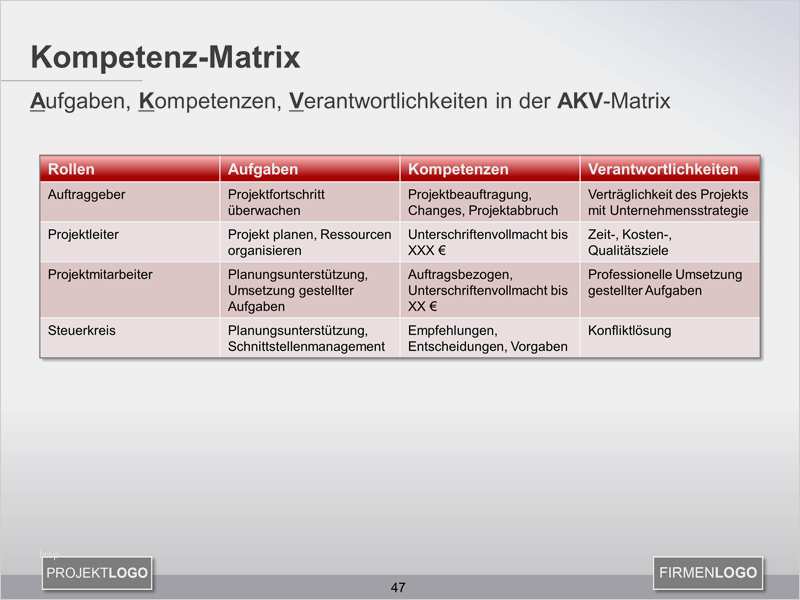 Kompetenz-Matrix

Aufgaben, Kompetenzen, Verantwortlichkeiten in der AKV-Matrix

| Rollen | Aufgaben | Kompetenzen | Verantwortlichkeiten |
|---|---|---|---|
| Auftraggeber | Projektfortschritt überwachen | Projektbeauftragung, Changes, Projektabbruch | Verträglichkeit des Projekts mit Unternehmensstrategie |
| Projektleiter | Projekt planen, Ressourcen organisieren | Unterschriftenvollmacht bis XXX € | Zeit-, Kosten-, Qualitätsziele |
| Projektmitarbeiter | Planungsunterstützung, Umsetzung gestellter Aufgaben | Auftragsbezogen, Unterschriftenvollmacht bis XX € | Professionelle Umsetzung gestellter Aufgaben |
| Steuerkreis | Planungsunterstützung, Schnittstellenmanagement | Empfehlungen, Entscheidungen, Vorgaben | Konfliktlösung |

PROJEKTLOGO

47

FIRMENLOGO